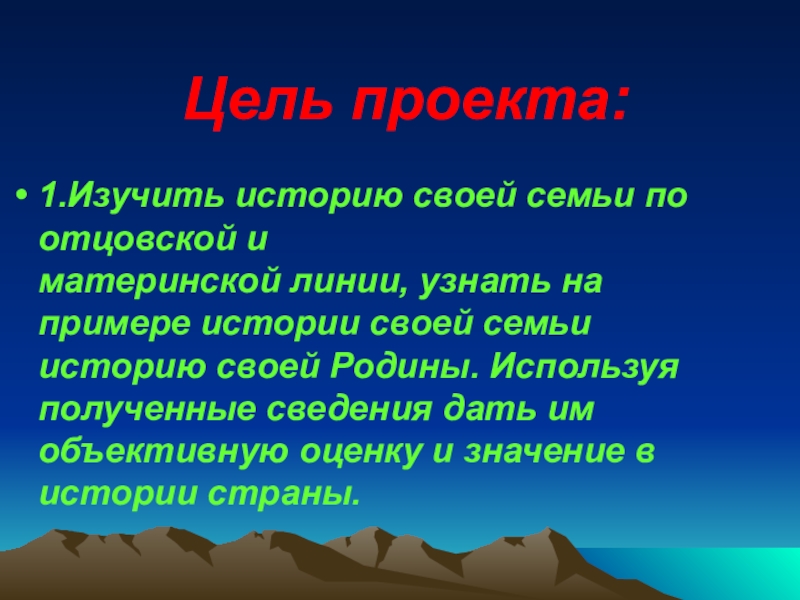 Цель проекта:

• 1.Изучить историю своей семьи по отцовской и материнской линии, узнать на примере истории своей семьи историю своей Родины. Используя полученные сведения дать им объективную оценку и значение в истории страны.